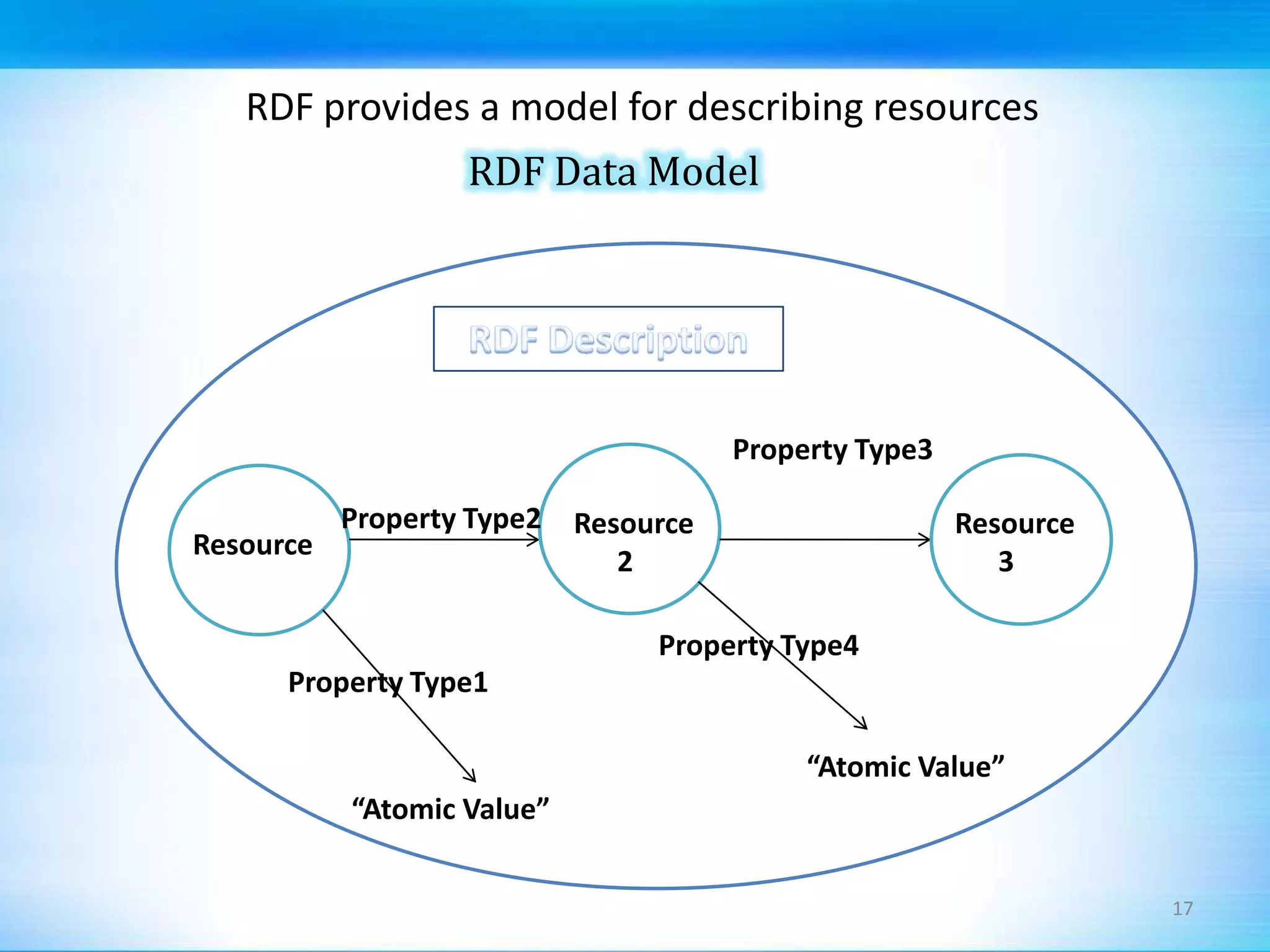 RDF provides a model for describing resources

RDF Data Model

RDF Description

Property Type3

Resource

Property Type2

Resource 2

Resource 3

Property Type4

Property Type1

“Atomic Value”

“Atomic Value”

17